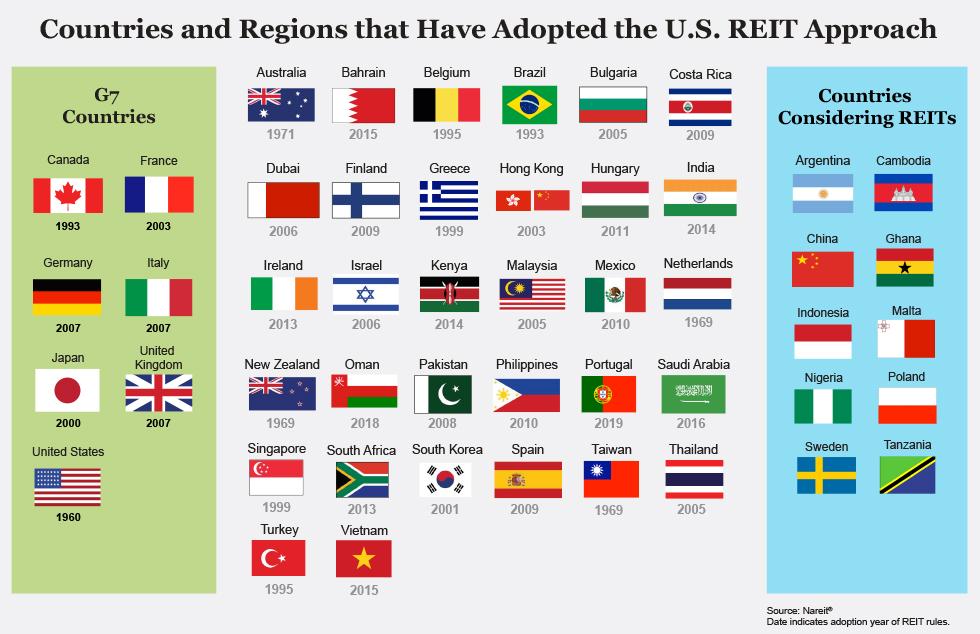 Countries and Regions that Have Adopted the U.S. REIT Approach

G7 Countries

Canada
1993

France
2003

Germany
2007

Italy
2007

Japan
2000

United Kingdom
2007

United States
1960

Australia
1971

Bahrain
2015

Belgium
1995

Brazil
1993

Bulgaria
2005

Costa Rica
2009

Dubai
2006

Finland
2009

Greece
1999

Hong Kong
2003

Hungary
2011

India
2014

Ireland
2013

Israel
2006

Kenya
2014

Malaysia
2005

Mexico
2010

Netherlands
1969

New Zealand
1969

Oman
2018

Pakistan
2008

Philippines
2010

Portugal
2019

Saudi Arabia
2016

Singapore
1999

South Africa
2013

South Korea
2001

Spain
2009

Taiwan
1969

Thailand
2005

Turkey
1995

Vietnam
2015

Countries Considering REITs

Argentina

Cambodia

China

Ghana

Indonesia

Malta

Nigeria

Poland

Sweden

Tanzania

Source: Nareit®
Date indicates adoption year of REIT rules.